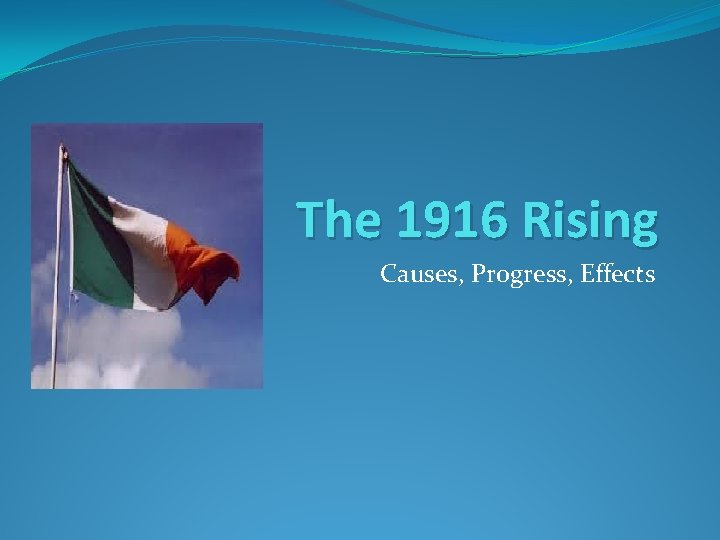 The 1916 Rising

Causes, Progress, Effects